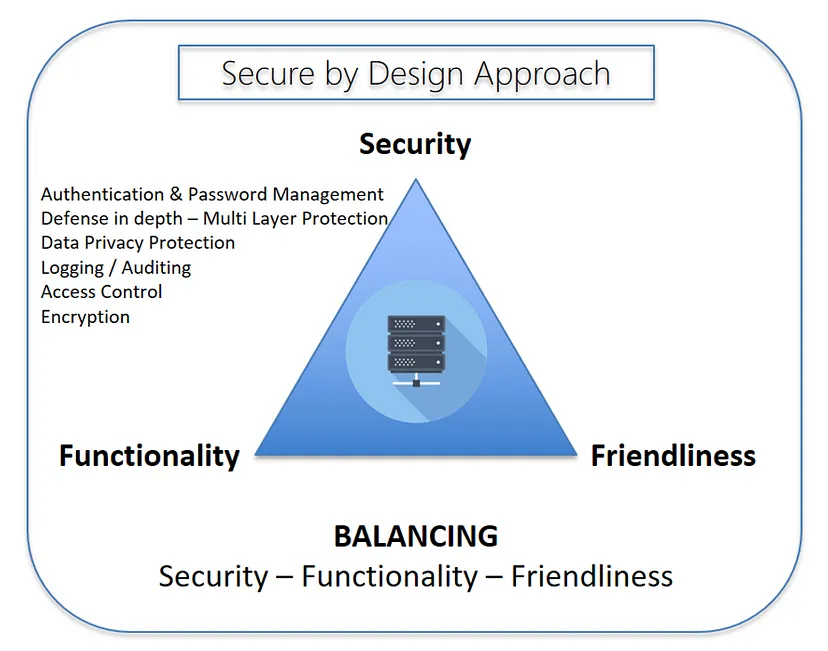 Secure by Design Approach

Security

Authentication & Password Management
Defense in depth – Multi Layer Protection
Data Privacy Protection
Logging / Auditing
Access Control
Encryption

Functionality

Friendliness

BALANCING
Security – Functionality – Friendliness